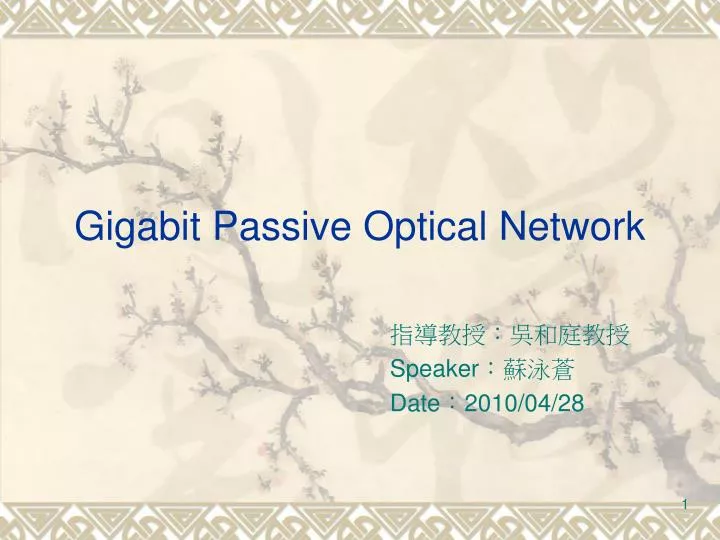 Gigabit Passive Optical Network

指導教授：吳和庭教授
Speaker：蘇泳蒼
Date：2010/04/28

1